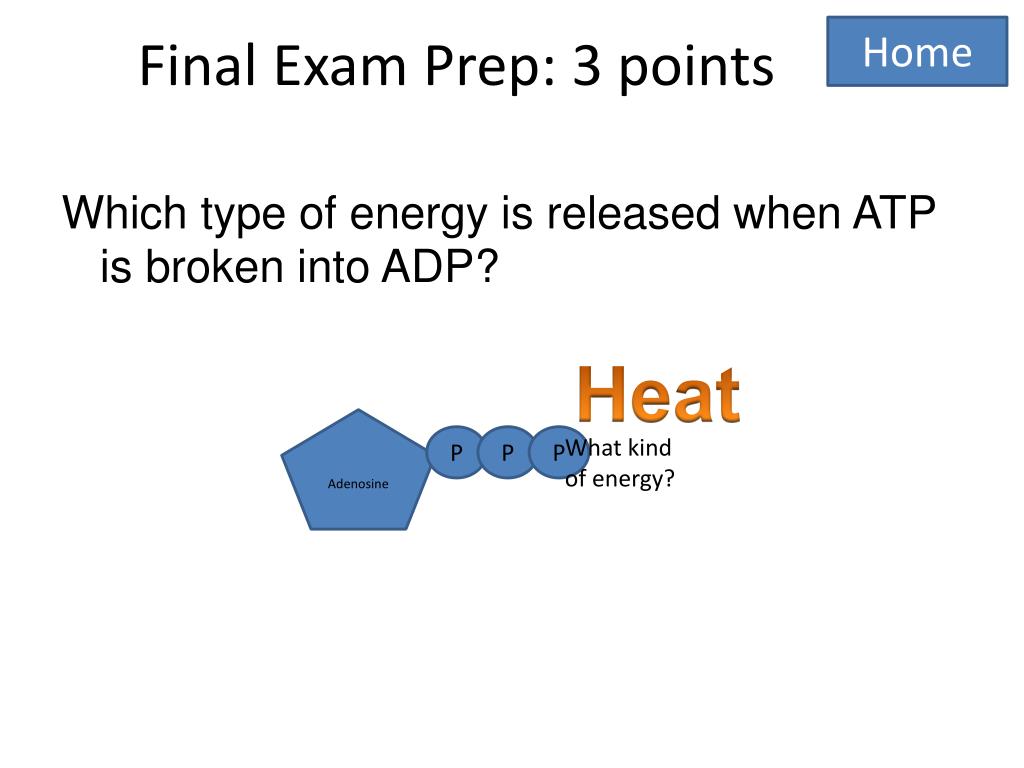 Final Exam Prep: 3 points

Home

Which type of energy is released when ATP is broken into ADP?

Heat

Adenosine

P

P

P

What kind of energy?